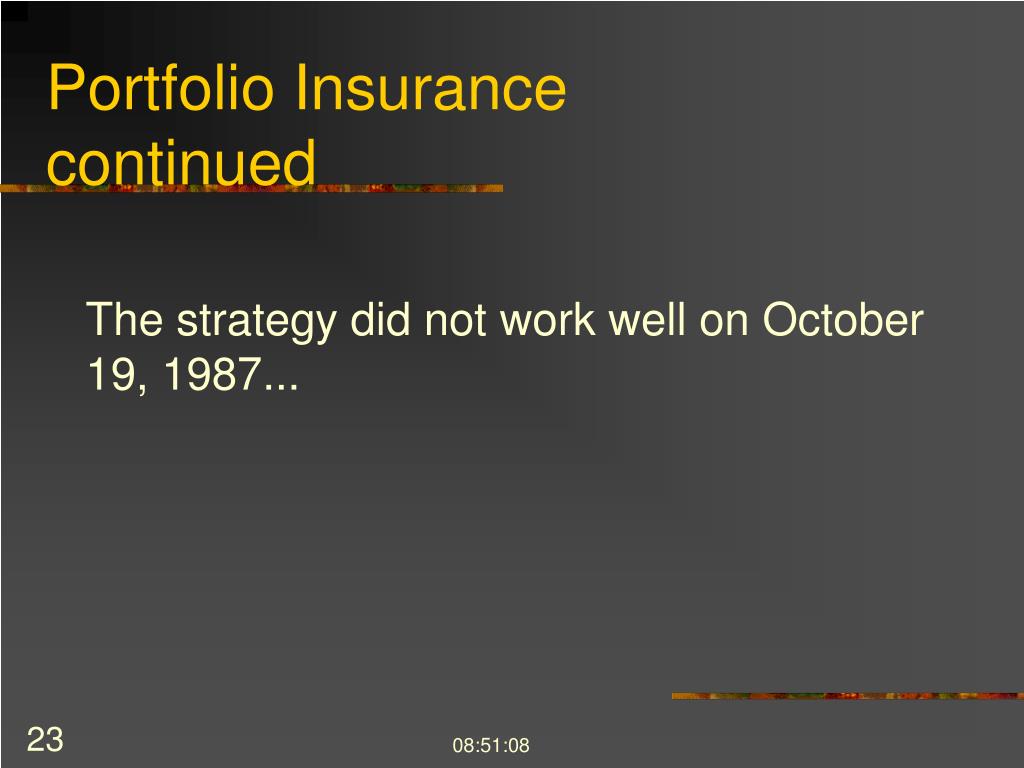 Portfolio Insurance continued

The strategy did not work well on October 19, 1987...

23

08:51:08